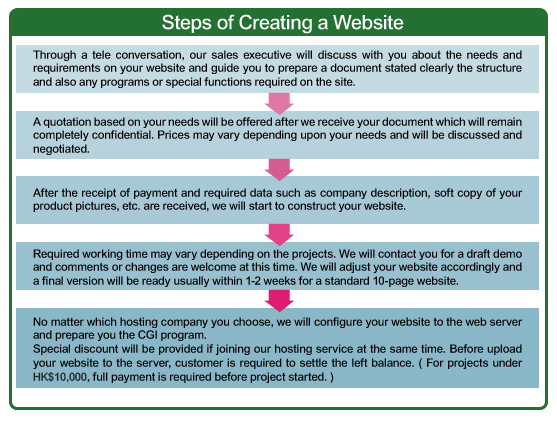 Steps of Creating a Website

Through a tele conversation, our sales executive will discuss with you about the needs and requirements on your website and guide you to prepare a document stated clearly the structure and also any programs or special functions required on the site.

A quotation based on your needs will be offered after we receive your document which will remain completely confidential. Prices may vary depending upon your needs and will be discussed and negotiated.

After the receipt of payment and required data such as company description, soft copy of your product pictures, etc. are received, we will start to construct your website.

Required working time may vary depending on the projects. We will contact you for a draft demo and comments or changes are welcome at this time. We will adjust your website accordingly and a final version will be ready usually within 1-2 weeks for a standard 10-page website.

No matter which hosting company you choose, we will configure your website to the web server and prepare you the CGI program.
Special discount will be provided if joining our hosting service at the same time. Before upload your website to the server, customer is required to settle the left balance. ( For projects under HK$10,000, full payment is required before project started. )